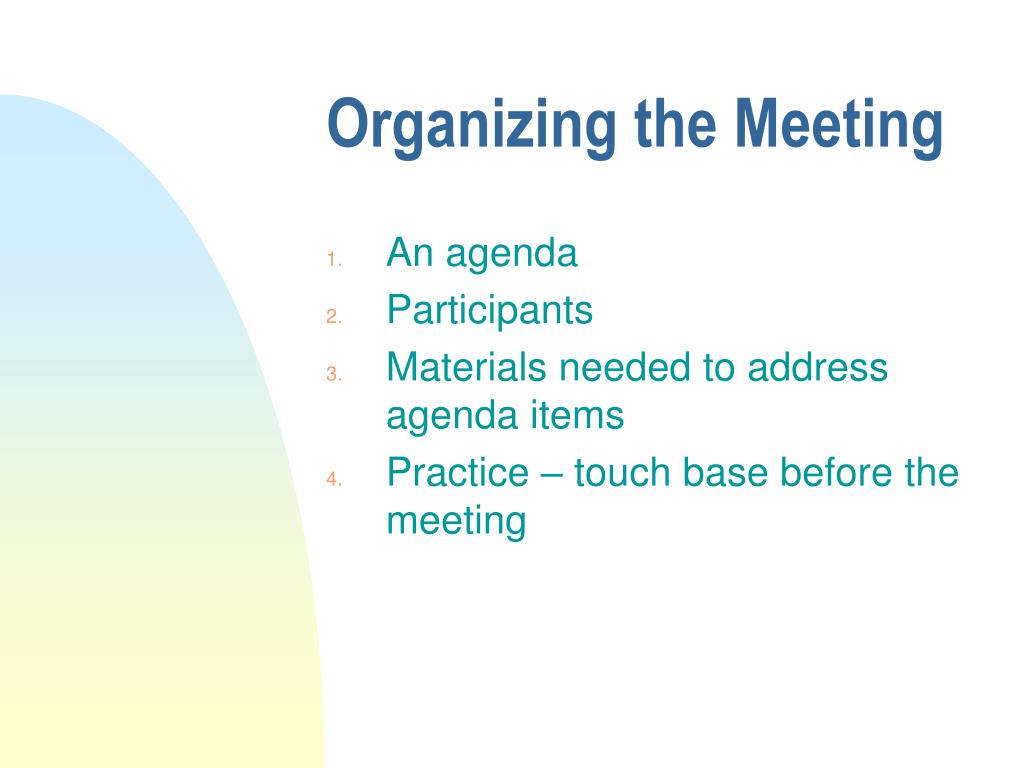 Organizing the Meeting

1. An agenda
2. Participants
3. Materials needed to address agenda items
4. Practice – touch base before the meeting